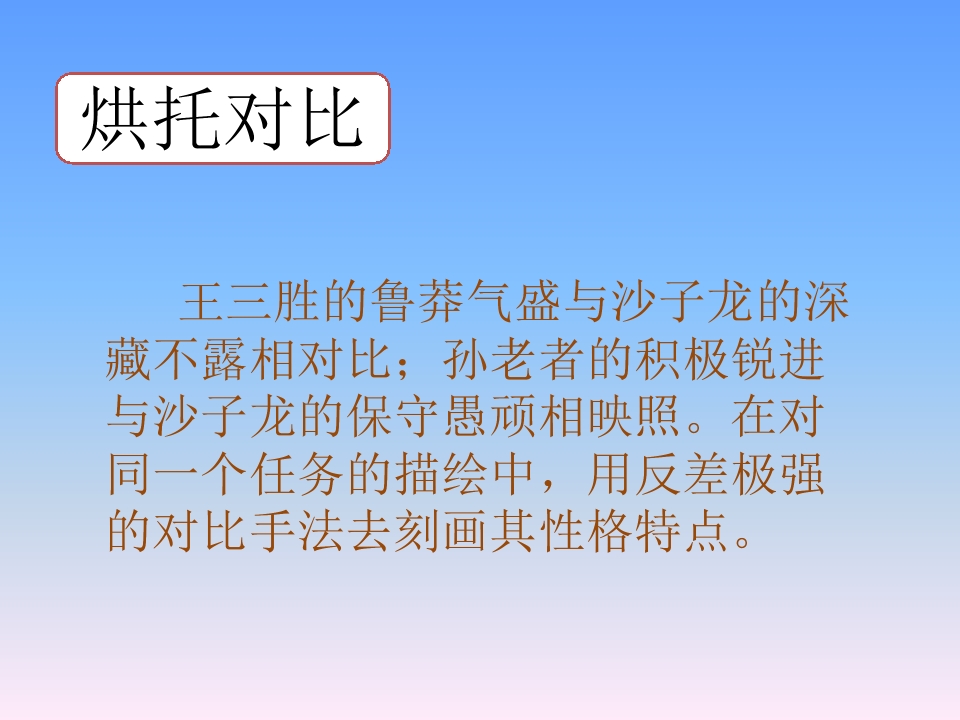 烘托对比

王三胜的鲁莽气盛与沙子龙的深藏不露相对比；孙老者的积极锐进与沙子龙的保守愚顽相映照。在对同一个任务的描绘中，用反差极强的对比手法去刻画其性格特点。